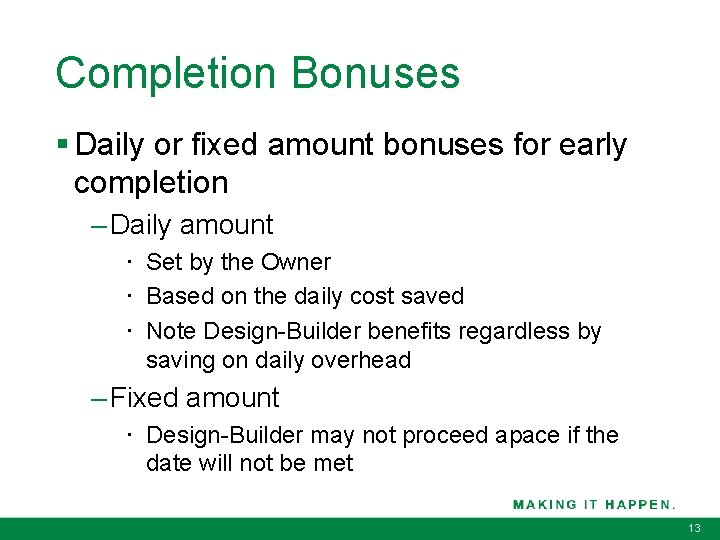 Completion Bonuses

▪ Daily or fixed amount bonuses for early completion

– Daily amount

· Set by the Owner

· Based on the daily cost saved

· Note Design-Builder benefits regardless by saving on daily overhead

– Fixed amount

· Design-Builder may not proceed apace if the date will not be met

MAKING IT HAPPEN.

13